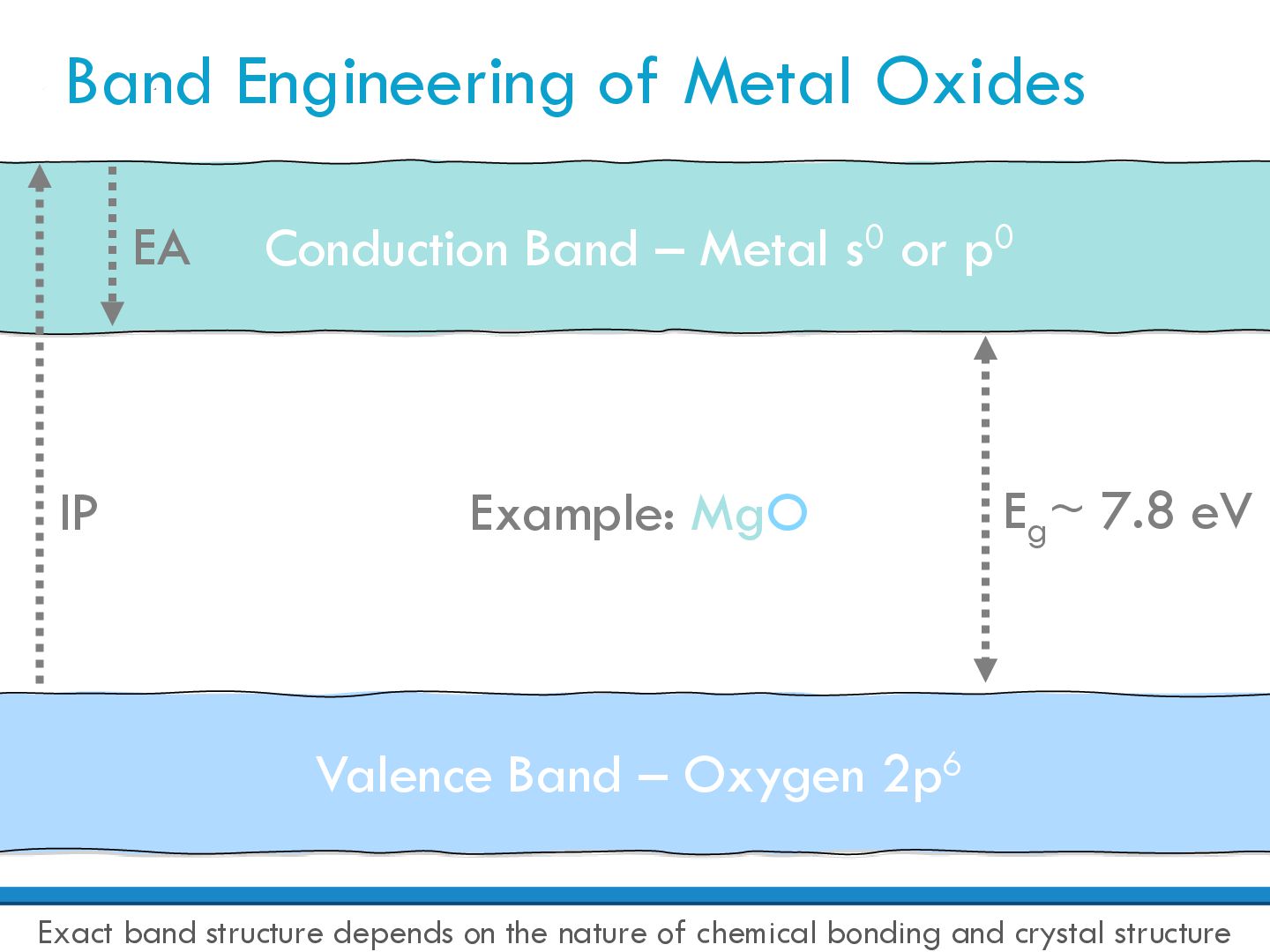 Band Engineering of Metal Oxides

EA

Conduction Band – Metal $s^0$ or $p^0$

IP

Example: MgO

$E_g \sim 7.8$ eV

Valence Band – Oxygen $2p^6$

Exact band structure depends on the nature of chemical bonding and crystal structure